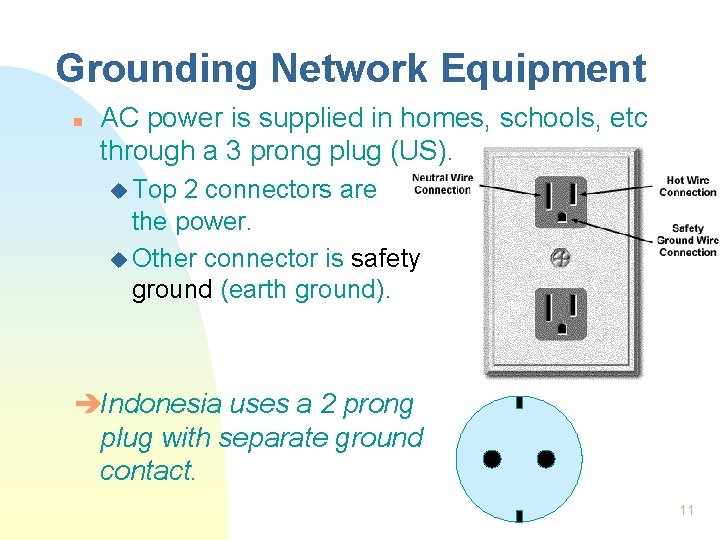 Grounding Network Equipment

AC power is supplied in homes, schools, etc through a 3 prong plug (US).

Top 2 connectors are the power.

Other connector is safety ground (earth ground).

Neutral Wire Connection

Hot Wire Connection

Safety Ground Wire Connection

➔Indonesia uses a 2 prong plug with separate ground contact.

11